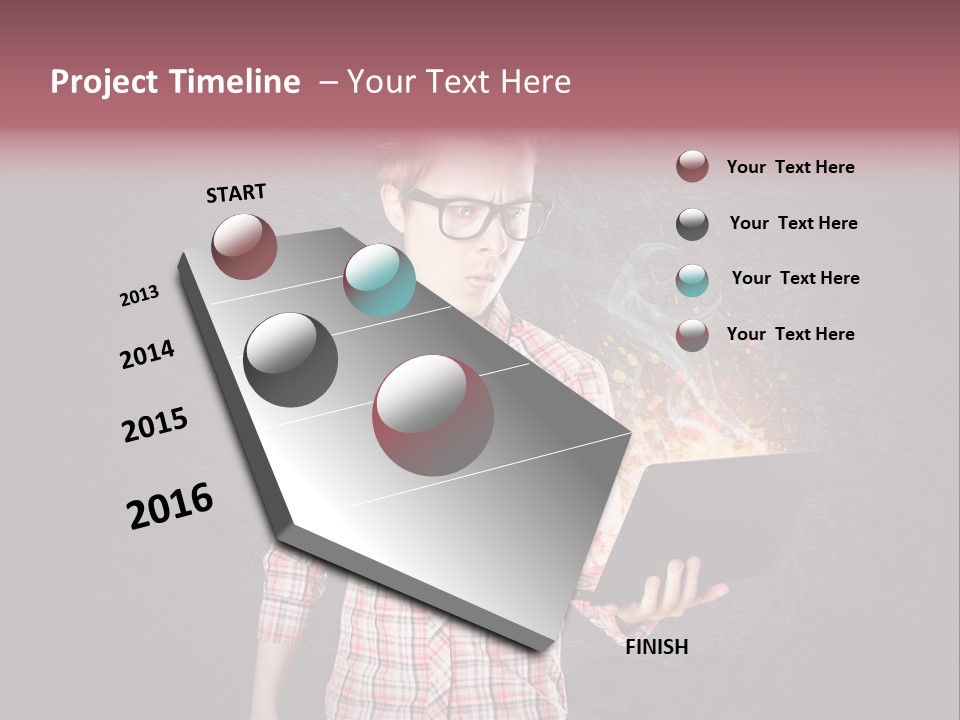 Project Timeline – Your Text Here

START

2013

2014

2015

2016

FINISH

Your Text Here

Your Text Here

Your Text Here

Your Text Here